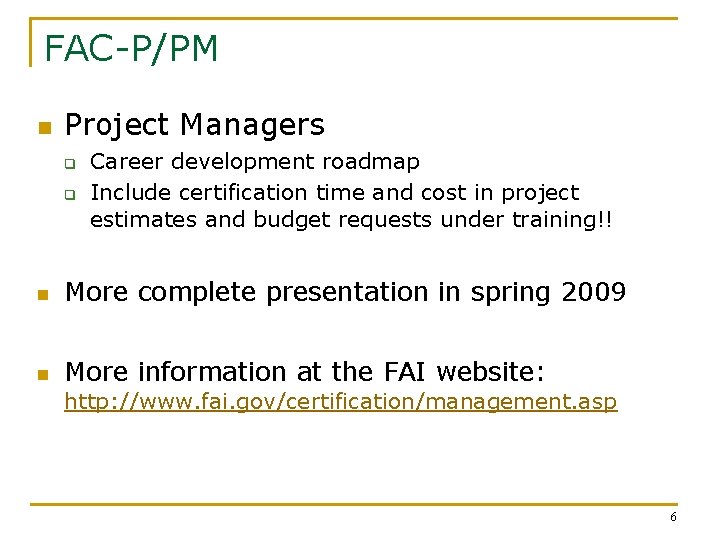 FAC-P/PM

- Project Managers
  - Career development roadmap
  - Include certification time and cost in project estimates and budget requests under training!!

- More complete presentation in spring 2009

- More information at the FAI website: http://www.fai.gov/certification/management.asp

6